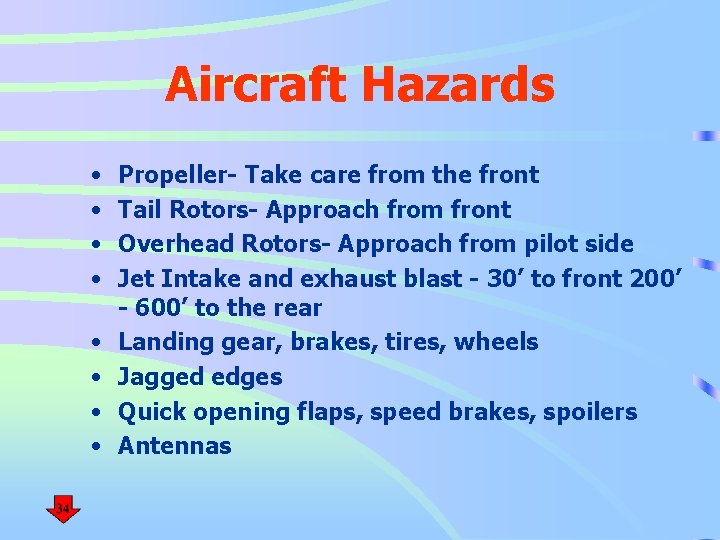 Aircraft Hazards

• Propeller- Take care from the front
• Tail Rotors- Approach from front
• Overhead Rotors- Approach from pilot side
• Jet Intake and exhaust blast - 30’ to front 200’ - 600’ to the rear
• Landing gear, brakes, tires, wheels
• Jagged edges
• Quick opening flaps, speed brakes, spoilers
• Antennas

34